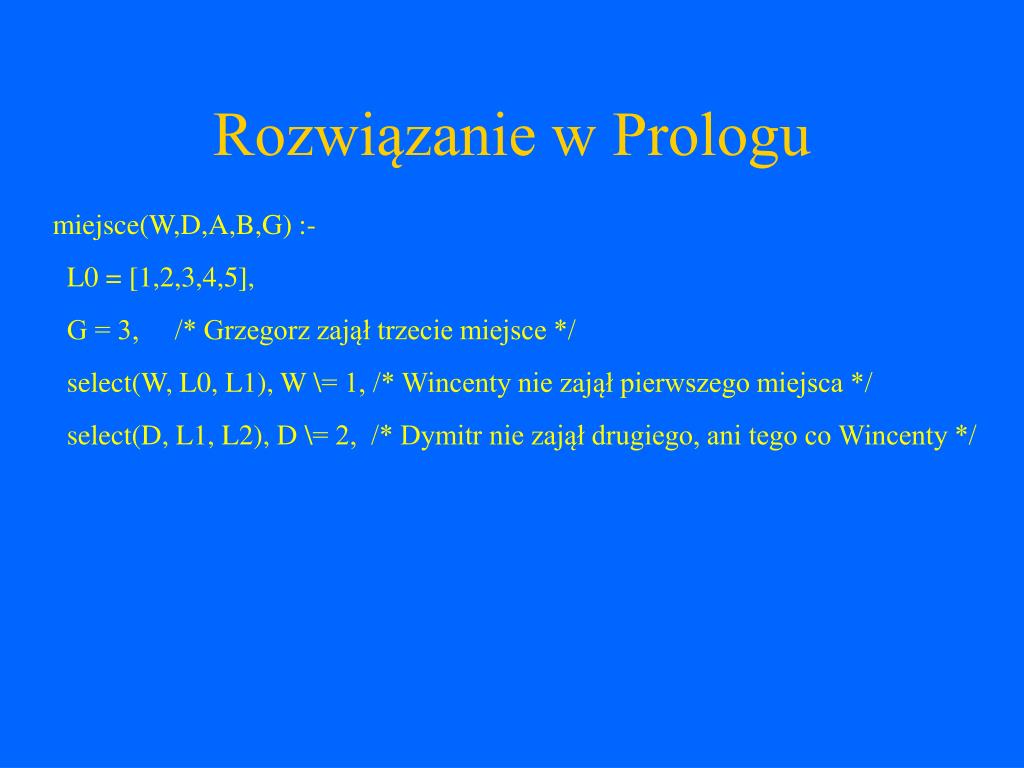 Rozwiązanie w Prologu

miejsce(W,D,A,B,G) :-
L0 = [1,2,3,4,5],
G = 3, /* Grzegorz zajął trzecie miejsce */
select(W, L0, L1), W \= 1, /* Wincenty nie zajął pierwszego miejsca */
select(D, L1, L2), D \= 2, /* Dymitr nie zajął drugiego, ani tego co Wincenty */